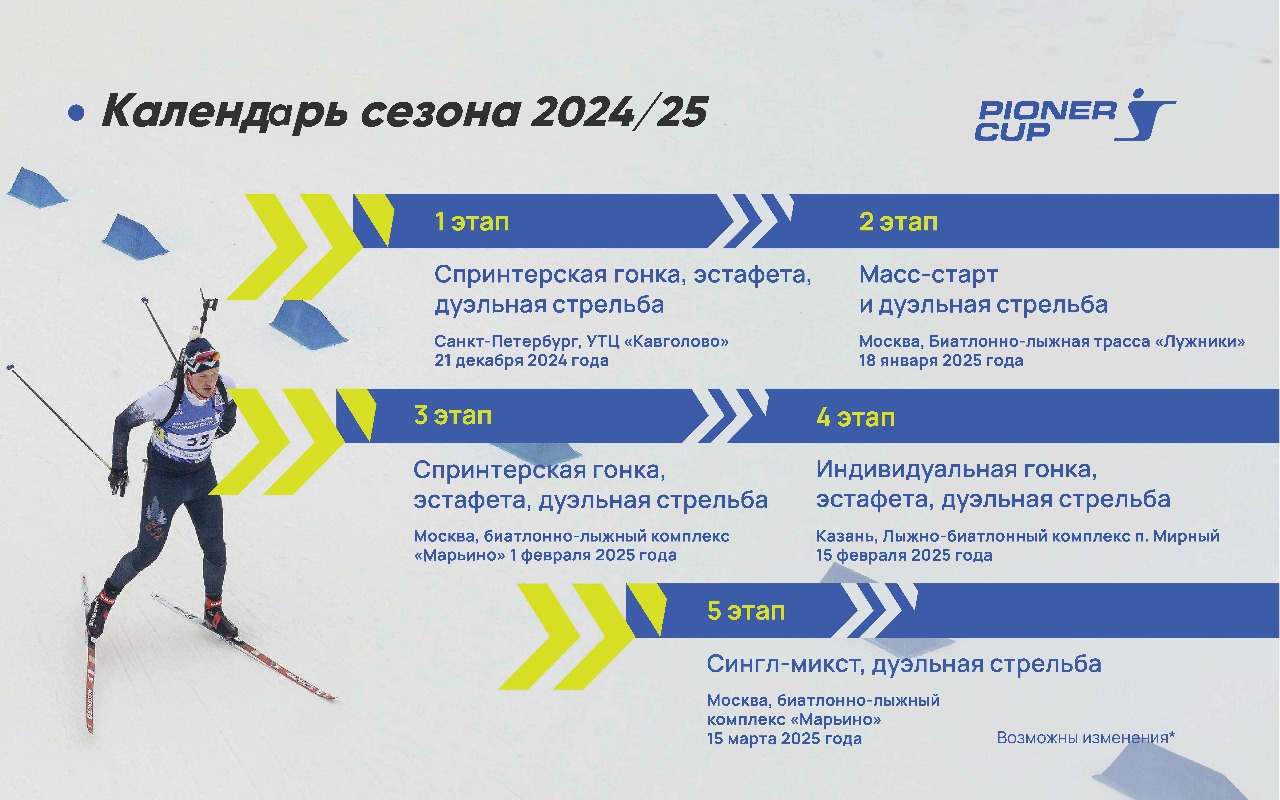 Календарь сезона 2024/25

PIONER CUP

1 этап

Спринтерская гонка, эстафета, дуэльная стрельба

Санкт-Петербург, УТЦ «Кавголово»
21 декабря 2024 года

2 этап

Масс-старт и дуэльная стрельба

Москва, Биатлонно-лыжная трасса «Лужники»
18 января 2025 года

3 этап

Спринтерская гонка, эстафета, дуэльная стрельба

Москва, биатлонно-лыжный комплекс «Марьино» 1 февраля 2025 года

4 этап

Индивидуальная гонка, эстафета, дуэльная стрельба

Казань, Лыжно-биатлонный комплекс п. Мирный
15 февраля 2025 года

5 этап

Сингл-микст, дуэльная стрельба

Москва, биатлонно-лыжный комплекс «Марьино»
15 марта 2025 года

Возможны изменения*